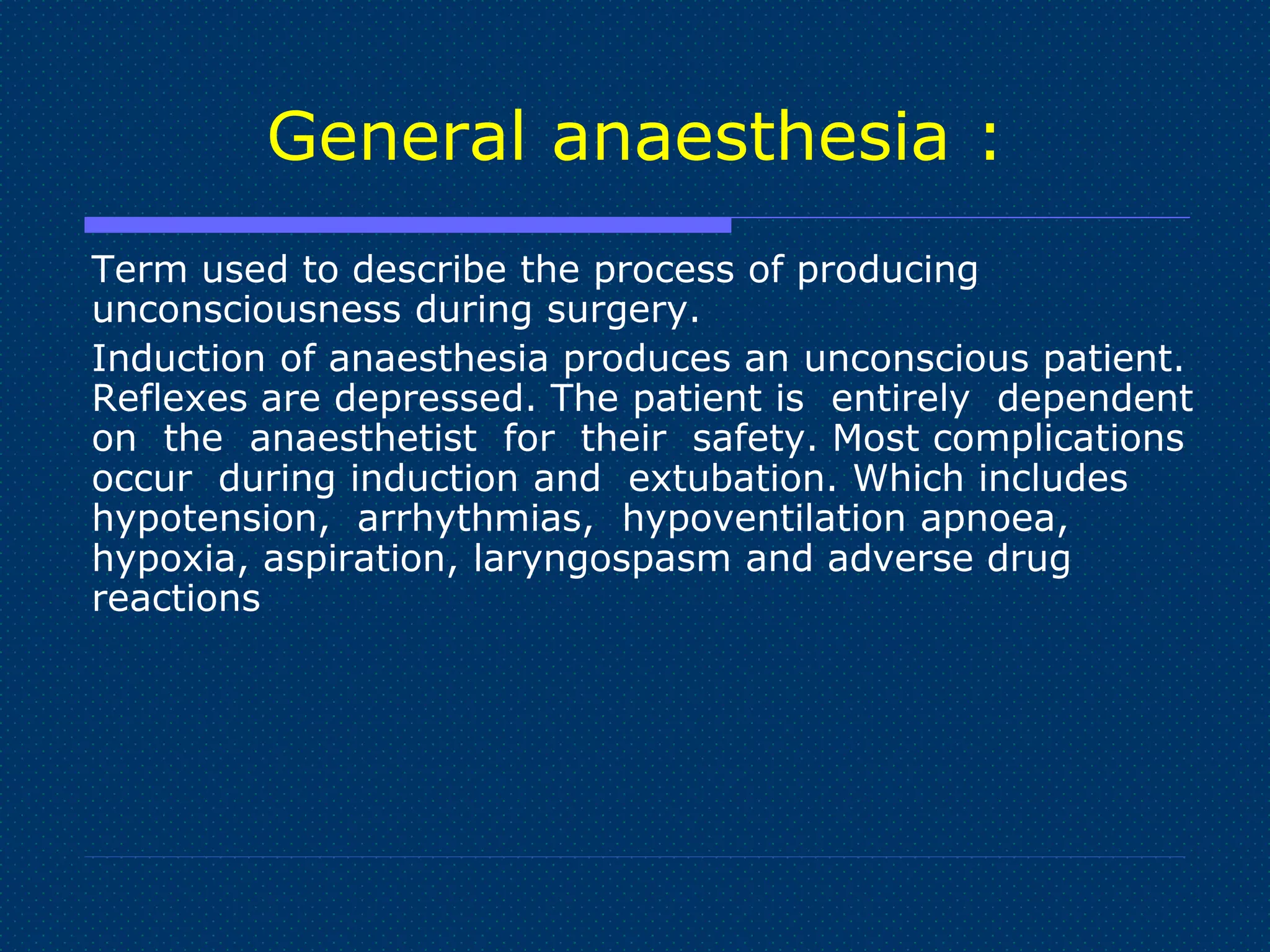 General anaesthesia :

Term used to describe the process of producing unconsciousness during surgery.

Induction of anaesthesia produces an unconscious patient. Reflexes are depressed. The patient is entirely dependent on the anaesthetist for their safety. Most complications occur during induction and extubation. Which includes hypotension, arrhythmias, hypoventilation apnoea, hypoxia, aspiration, laryngospasm and adverse drug reactions